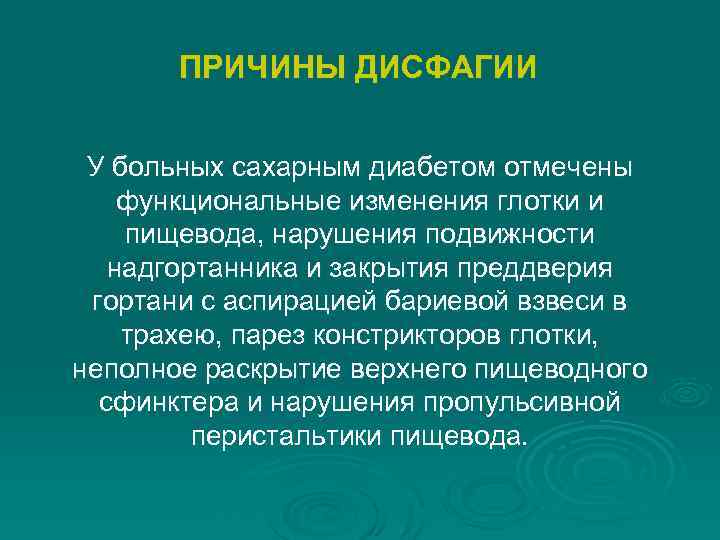 ПРИЧИНЫ ДИСФАГИИ

У больных сахарным диабетом отмечены функциональные изменения глотки и пищевода, нарушения подвижности надгортанника и закрытия преддверия гортани с аспирацией бариевой взвеси в трахею, парез констрикторов глотки, неполное раскрытие верхнего пищеводного сфинктера и нарушения пропульсивной перистальтики пищевода.